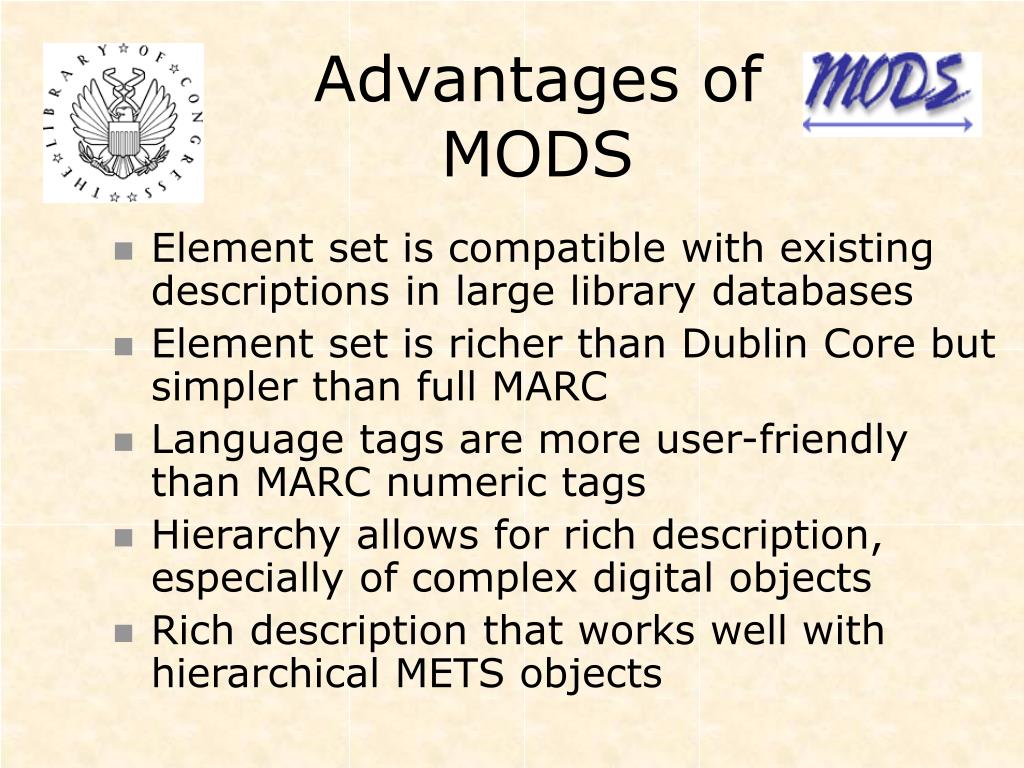 THE LIBRARY OF CONGRESS

Advantages of MODS

MODS

- Element set is compatible with existing descriptions in large library databases
- Element set is richer than Dublin Core but simpler than full MARC
- Language tags are more user-friendly than MARC numeric tags
- Hierarchy allows for rich description, especially of complex digital objects
- Rich description that works well with hierarchical METS objects